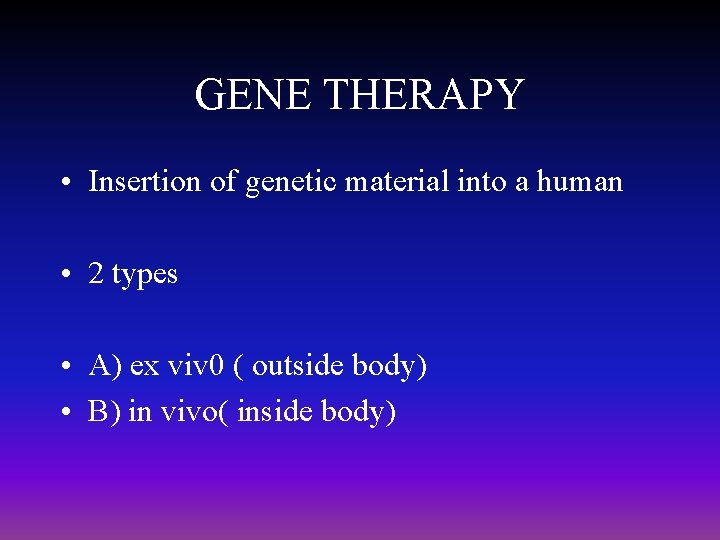 GENE THERAPY

• Insertion of genetic material into a human

• 2 types

• A) ex viv0 ( outside body)
• B) in vivo( inside body)